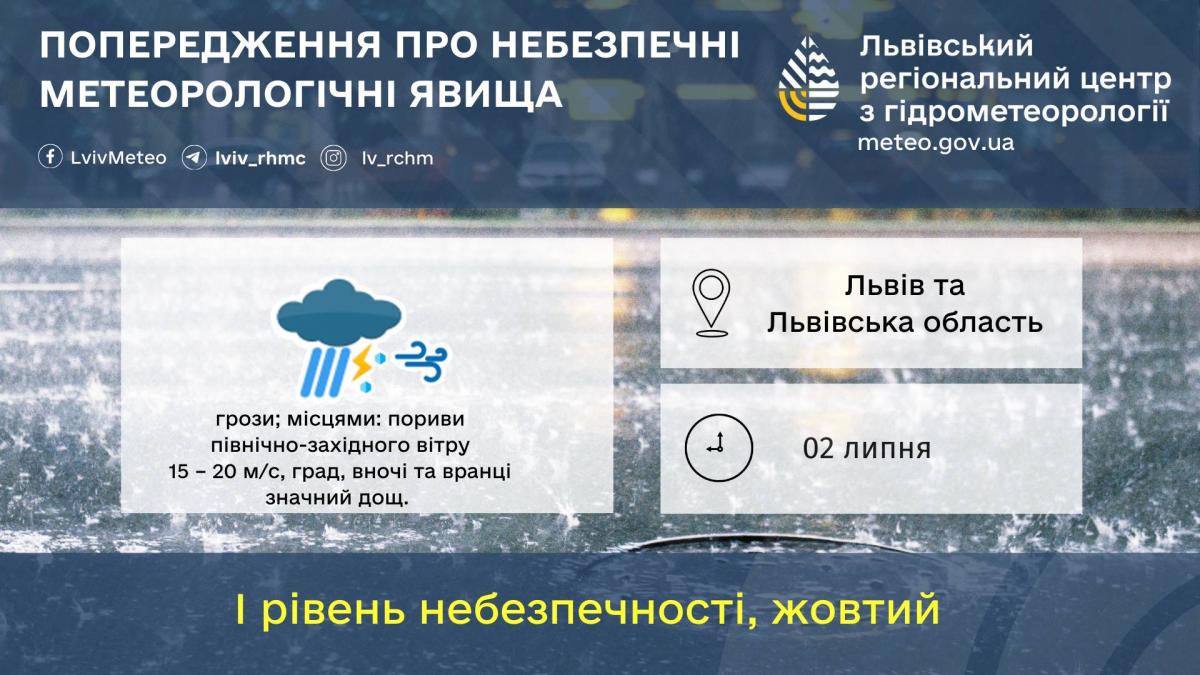 ПОПЕРЕДЖЕННЯ ПРО НЕБЕЗПЕЧНІ МЕТЕОРОЛОГІЧНІ ЯВИЩА

LvivMeteo lviv_rhmc lv_rchm

Львівський регіональний центр з гідрометеорології
meteo.gov.ua

грози; місцями: пориви північно-західного вітру 15 – 20 м/с, град, вночі та вранці значний дощ.

Львів та Львівська область

02 липня

І рівень небезпечності, жовтий